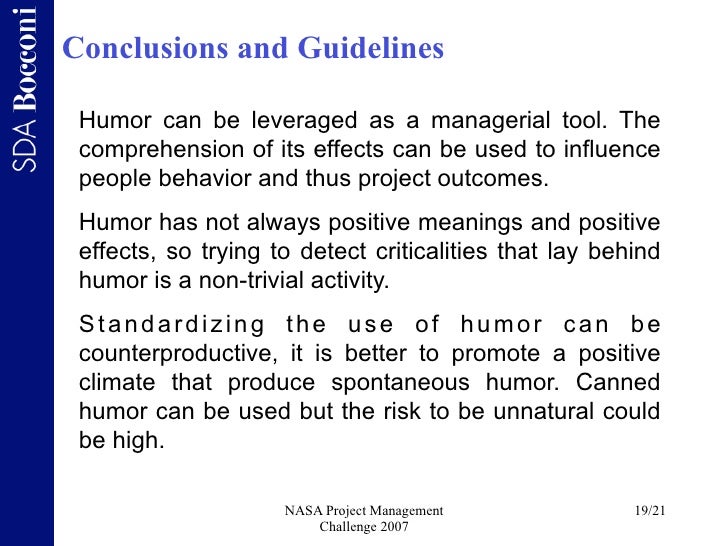 SDA Bocconi

Conclusions and Guidelines

Humor can be leveraged as a managerial tool. The comprehension of its effects can be used to influence people behavior and thus project outcomes.

Humor has not always positive meanings and positive effects, so trying to detect criticalities that lay behind humor is a non-trivial activity.

Standardizing the use of humor can be counterproductive, it is better to promote a positive climate that produce spontaneous humor. Canned humor can be used but the risk to be unnatural could be high.

NASA Project Management Challenge 2007

19/21